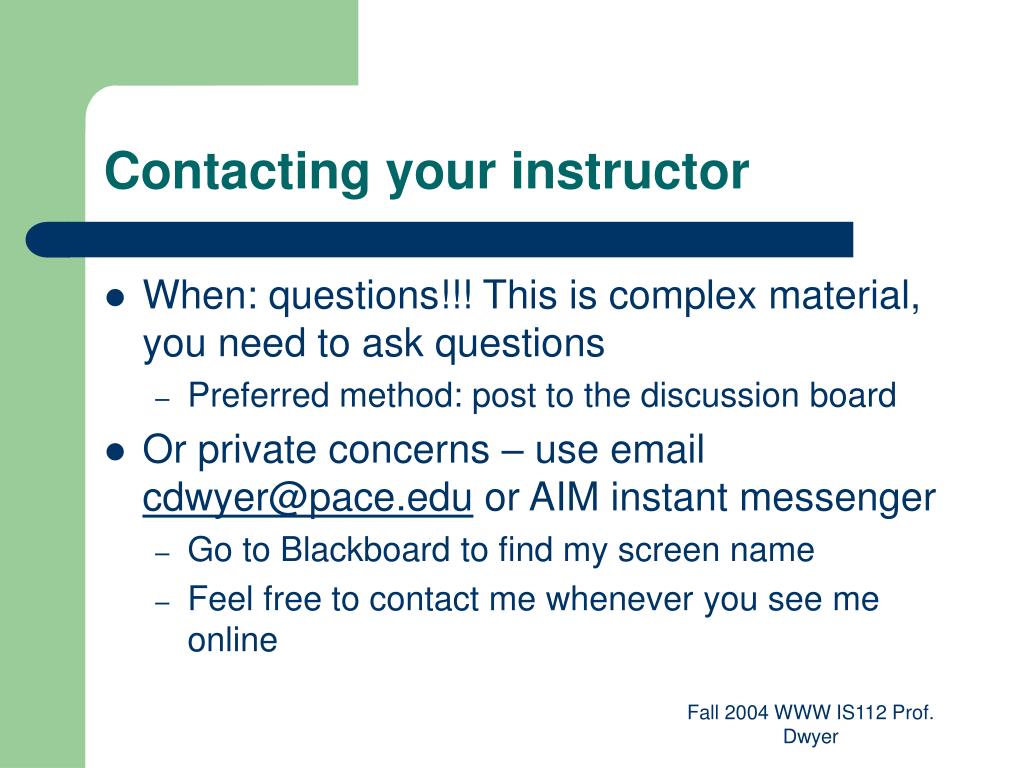 Contacting your instructor

- When: questions!!! This is complex material, you need to ask questions
  – Preferred method: post to the discussion board
- Or private concerns – use email cdwyer@pace.edu or AIM instant messenger
  – Go to Blackboard to find my screen name
  – Feel free to contact me whenever you see me online

Fall 2004 WWW IS112 Prof. Dwyer